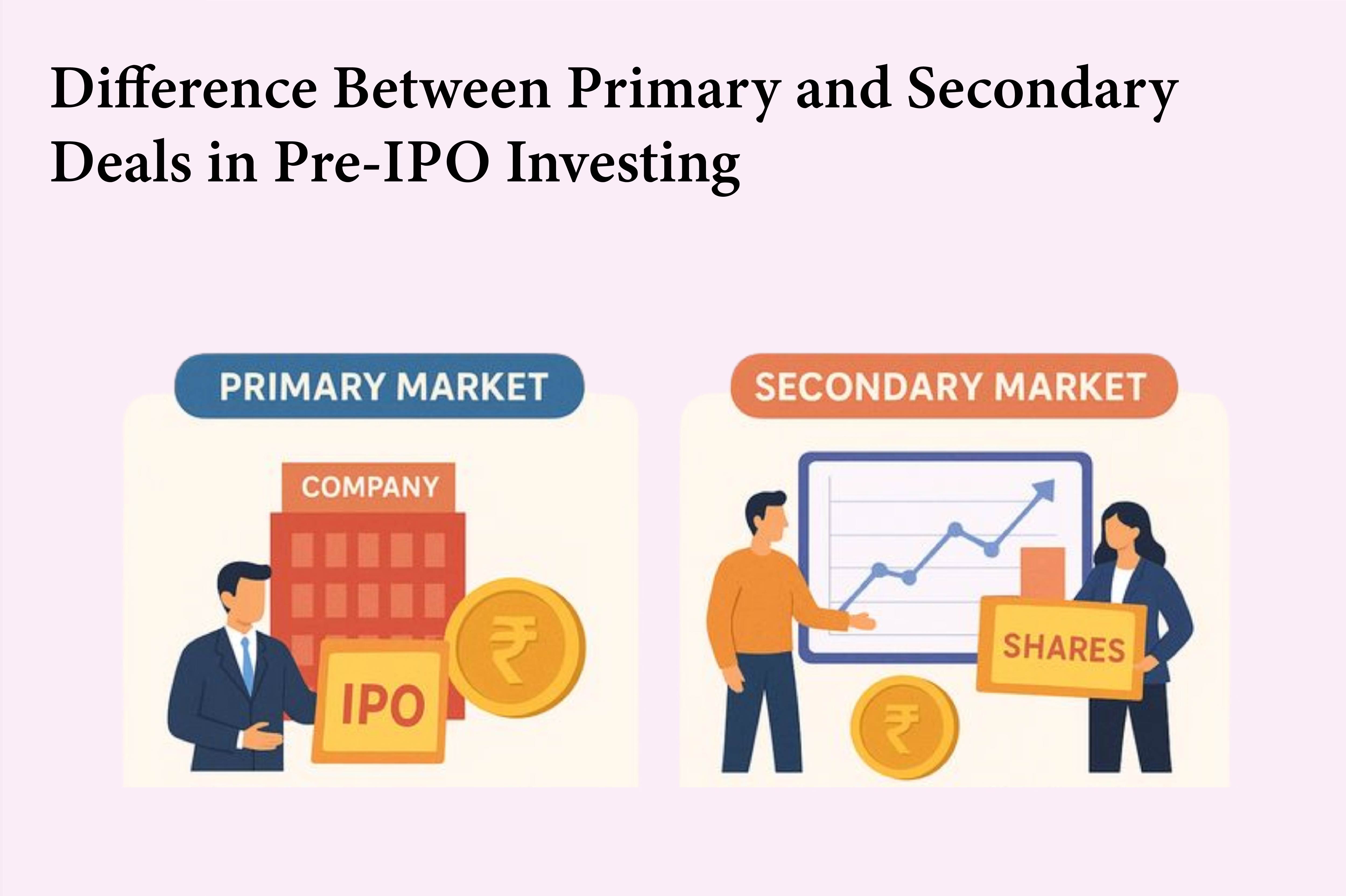 Difference Between Primary and Secondary Deals in Pre-IPO Investing

PRIMARY MARKET

COMPANY

IPO

₹

SECONDARY MARKET

SHARES

₹